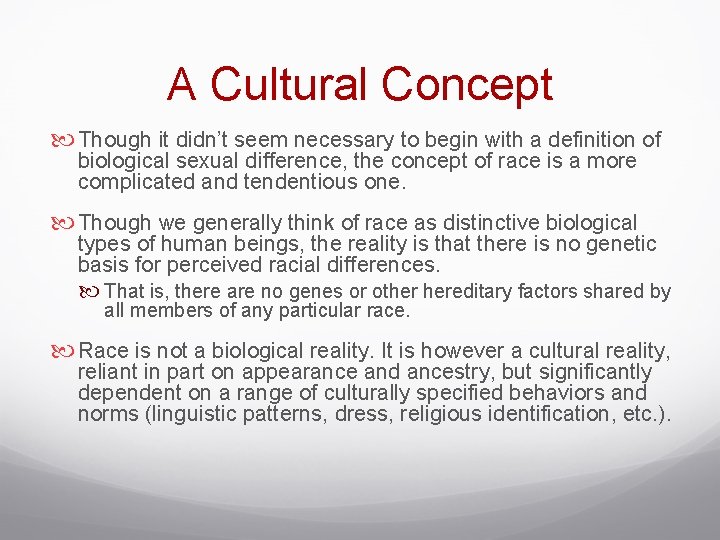 A Cultural Concept

Though it didn’t seem necessary to begin with a definition of biological sexual difference, the concept of race is a more complicated and tendentious one.

Though we generally think of race as distinctive biological types of human beings, the reality is that there is no genetic basis for perceived racial differences.

That is, there are no genes or other hereditary factors shared by all members of any particular race.

Race is not a biological reality. It is however a cultural reality, reliant in part on appearance and ancestry, but significantly dependent on a range of culturally specified behaviors and norms (linguistic patterns, dress, religious identification, etc.).